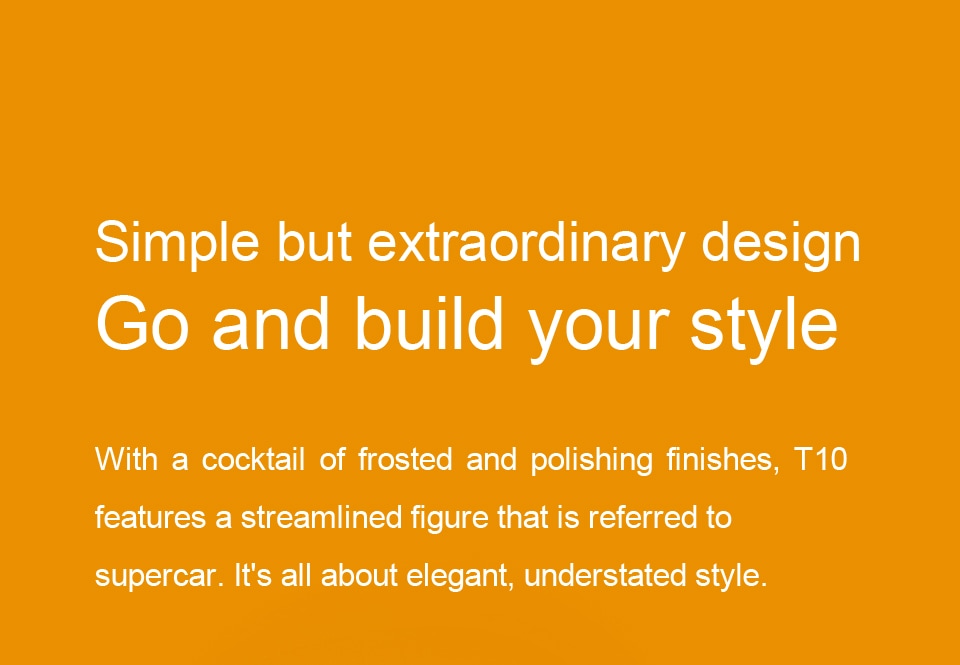 Simple but extraordinary design
Go and build your style

With a cocktail of frosted and polishing finishes, T10 features a streamlined figure that is referred to supercar. It's all about elegant, understated style.